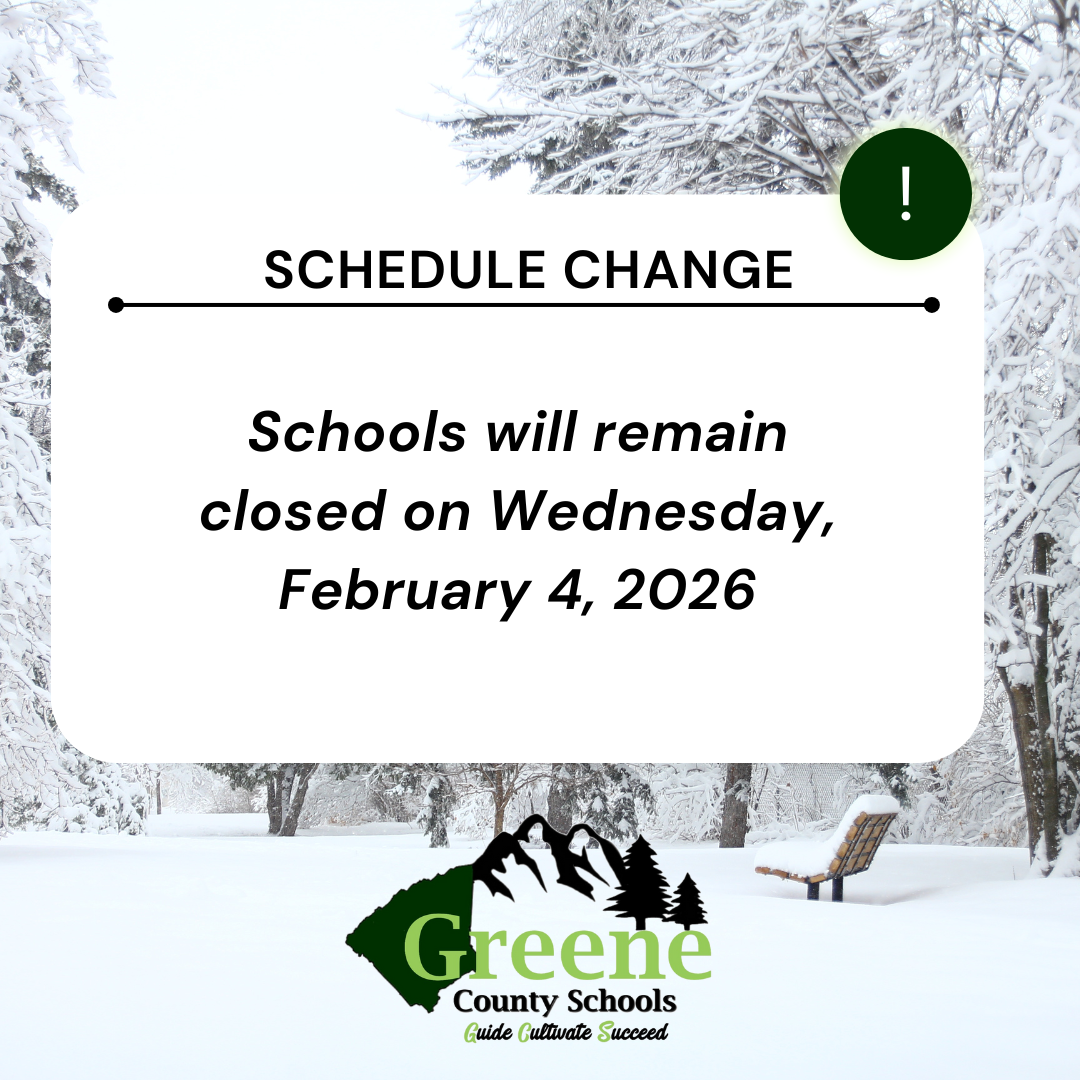 !

SCHEDULE CHANGE

Schools will remain closed on Wednesday, February 4, 2026

Greene
County Schools
Guide Cultivate Succeed